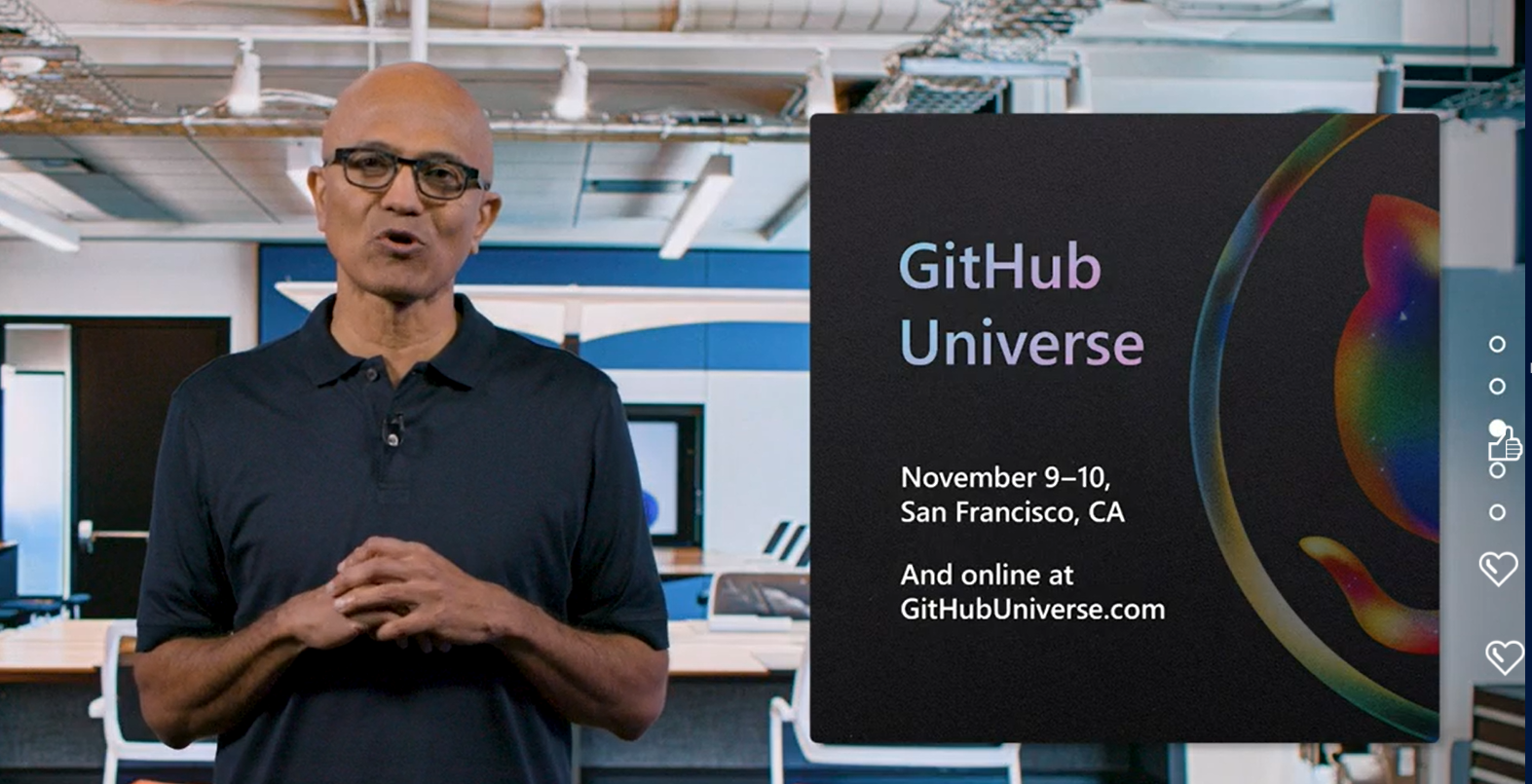 GitHub Universe

November 9–10, San Francisco, CA

And online at GitHubUniverse.com